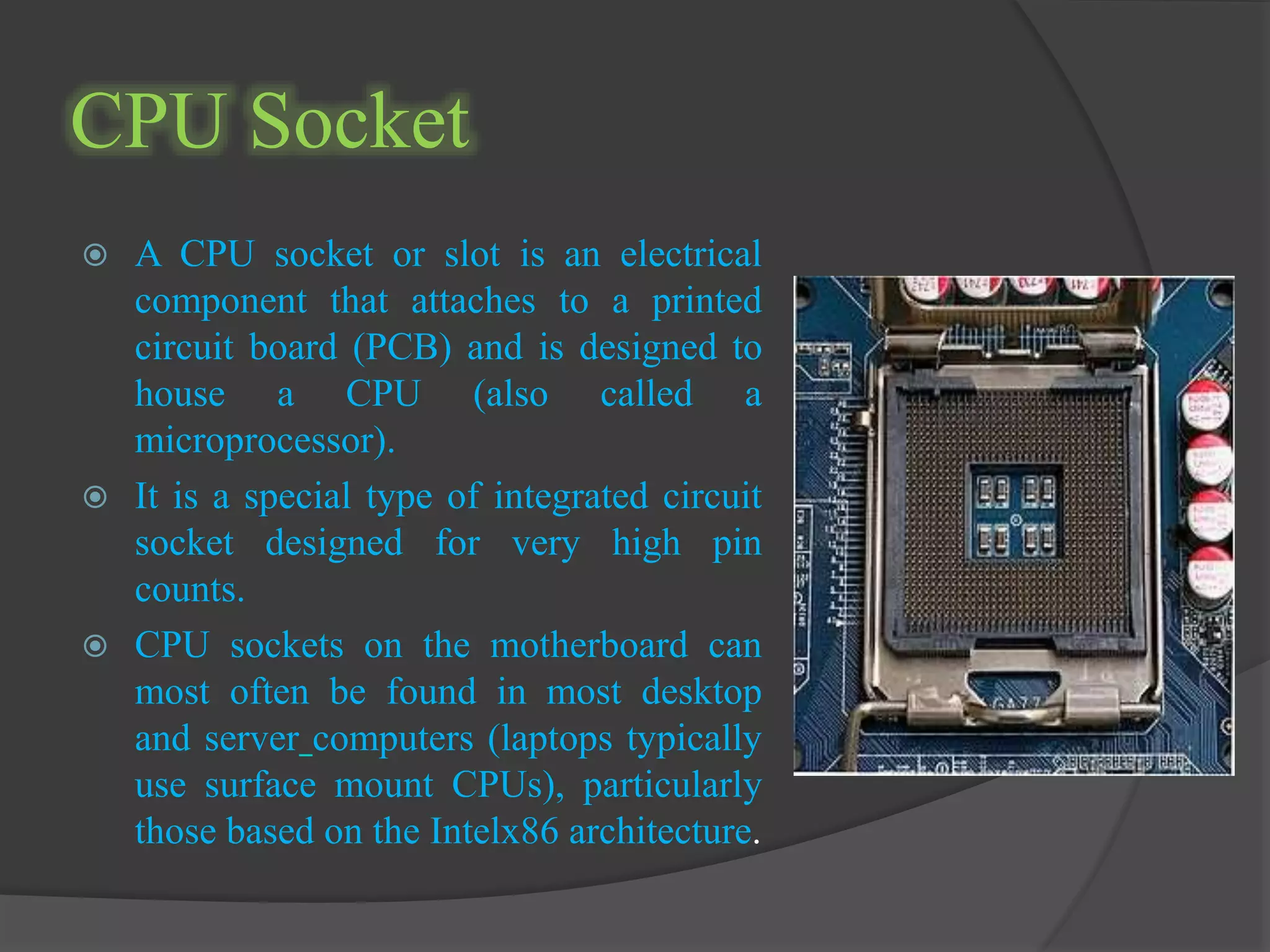 CPU Socket

A CPU socket or slot is an electrical component that attaches to a printed circuit board (PCB) and is designed to house a CPU (also called a microprocessor).

It is a special type of integrated circuit socket designed for very high pin counts.

CPU sockets on the motherboard can most often be found in most desktop and server_computers (laptops typically use surface mount CPUs), particularly those based on the Intelx86 architecture.